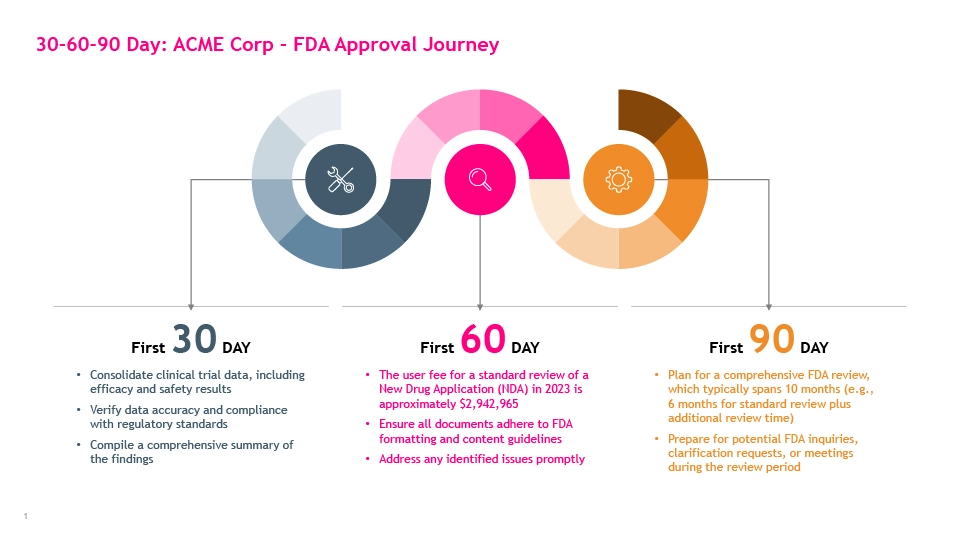 30-60-90 Day: ACME Corp – FDA Approval Journey

First 30 DAY

• Consolidate clinical trial data, including efficacy and safety results
• Verify data accuracy and compliance with regulatory standards
• Compile a comprehensive summary of the findings

First 60 DAY

• The user fee for a standard review of a New Drug Application (NDA) in 2023 is approximately $2,942,965
• Ensure all documents adhere to FDA formatting and content guidelines
• Address any identified issues promptly

First 90 DAY

• Plan for a comprehensive FDA review, which typically spans 10 months (e.g., 6 months for standard review plus additional review time)
• Prepare for potential FDA inquiries, clarification requests, or meetings during the review period

1